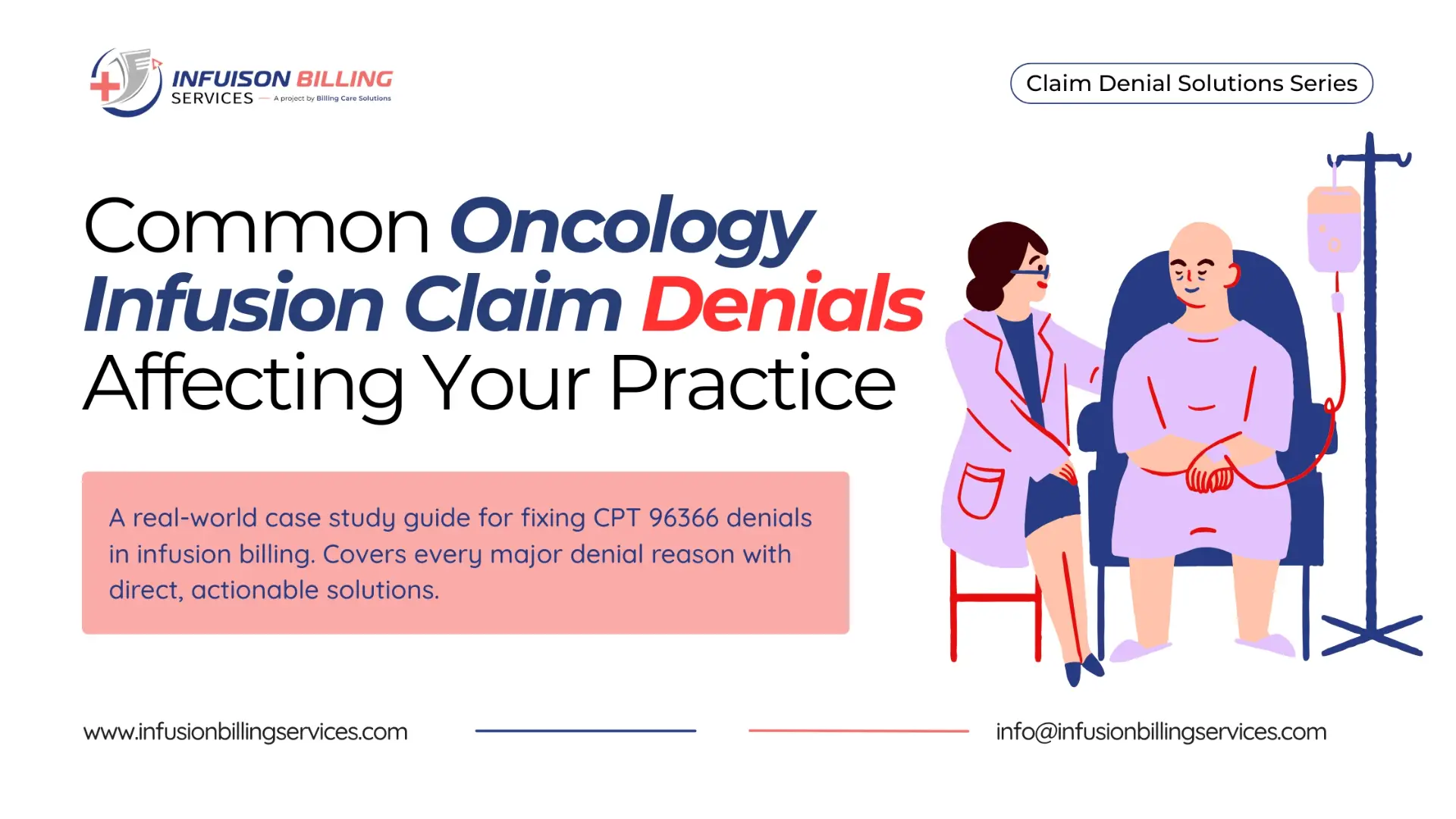 INFUISON BILLING
SERVICES — A project by Billing Care Solutions

Claim Denial Solutions Series

Common Oncology Infusion Claim Denials Affecting Your Practice

A real-world case study guide for fixing CPT 96366 denials in infusion billing. Covers every major denial reason with direct, actionable solutions.

www.infusionbillingservices.com

info@infusionbillingservices.com